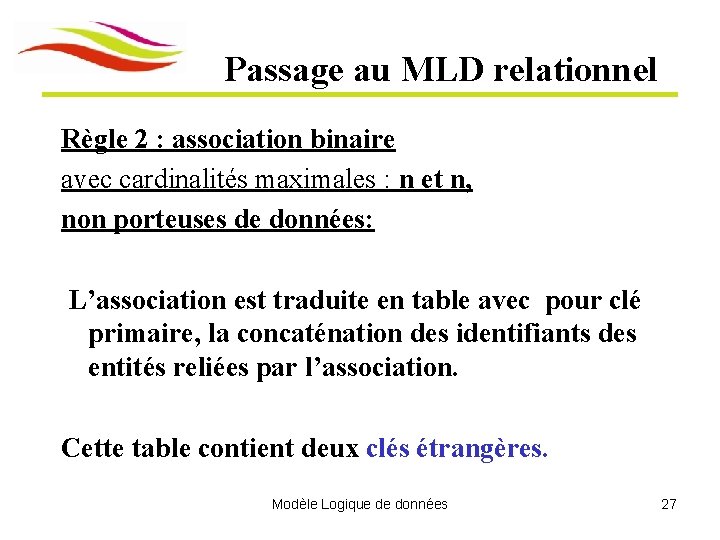 Passage au MLD relationnel

Règle 2 : association binaire
avec cardinalités maximales : n et n,
non porteuses de données:

L’association est traduite en table avec pour clé primaire, la concaténation des identifiants des entités reliées par l’association.

Cette table contient deux clés étrangères.

Modèle Logique de données

27